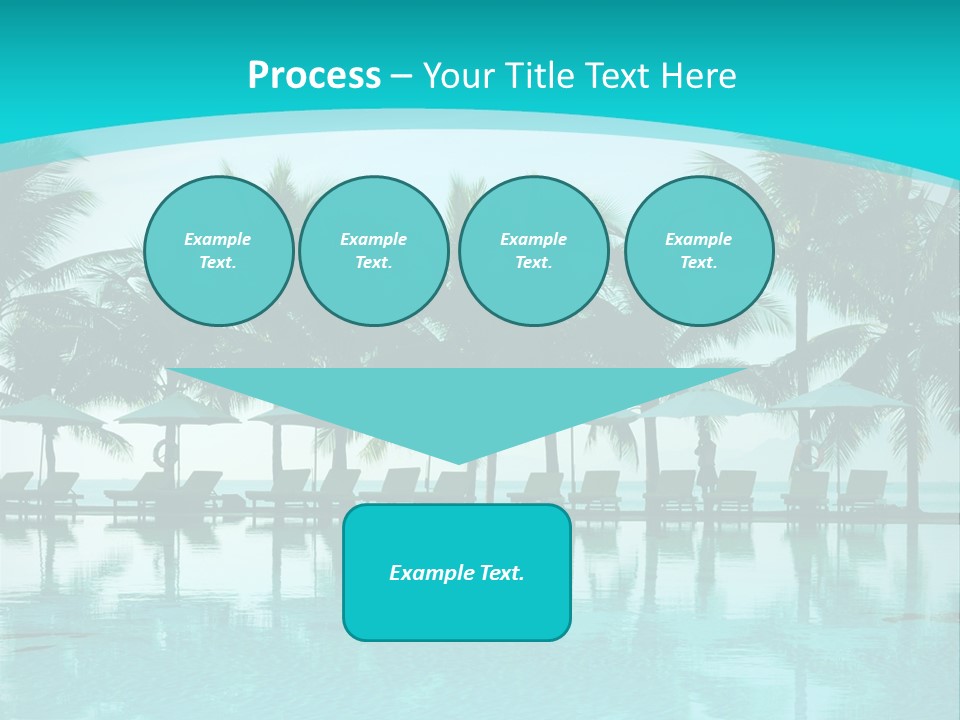 Process – Your Title Text Here

Example Text.

Example Text.

Example Text.

Example Text.

Example Text.